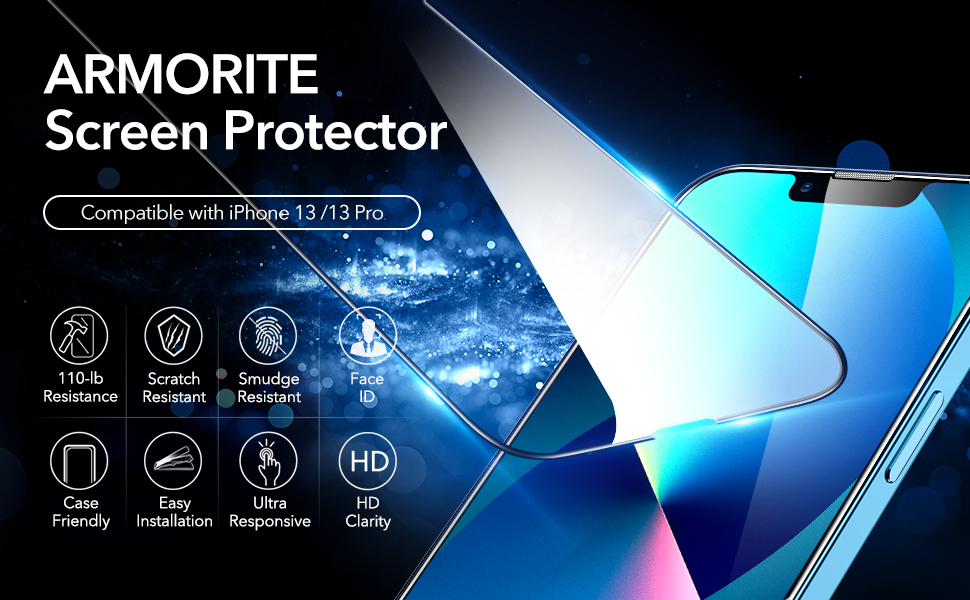 ARMORITE
Screen Protector

Compatible with iPhone 13 /13 Pro

110-lb Resistance

Scratch Resistant

Smudge Resistant

Face ID

Case Friendly

Easy Installation

Ultra Responsive

HD

HD Clarity